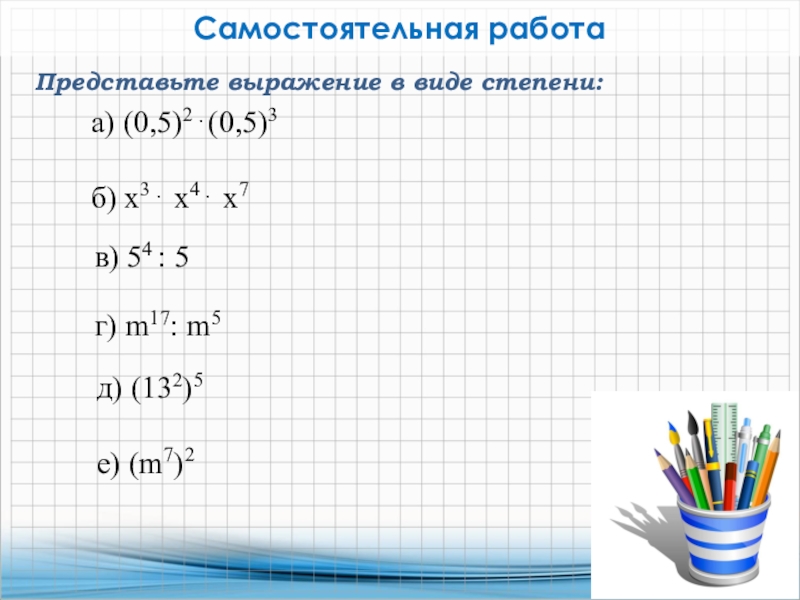 Самостоятельная работа

Представьте выражение в виде степени:

а) $(0,5)^2 \cdot (0,5)^3$

б) $x^3 \cdot x^4 \cdot x^7$

в) $5^4 : 5$

г) $m^{17} : m^5$

д) $(13^2)^5$

е) $(m^7)^2$